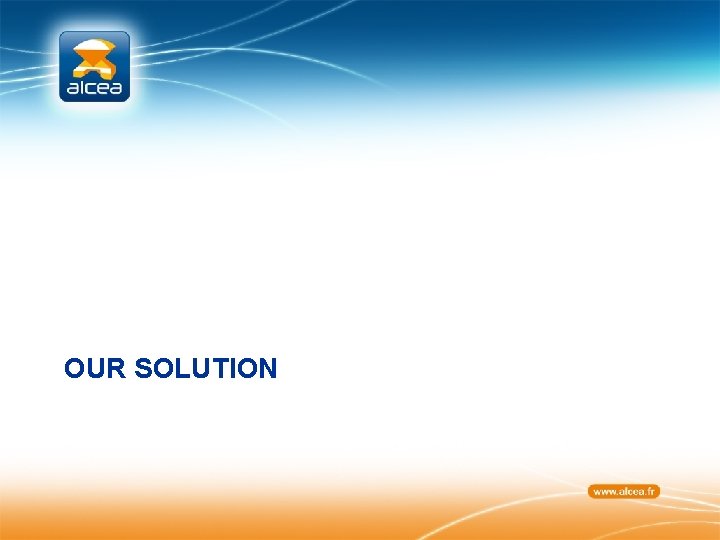 alcea

OUR SOLUTION

www.alcea.fr